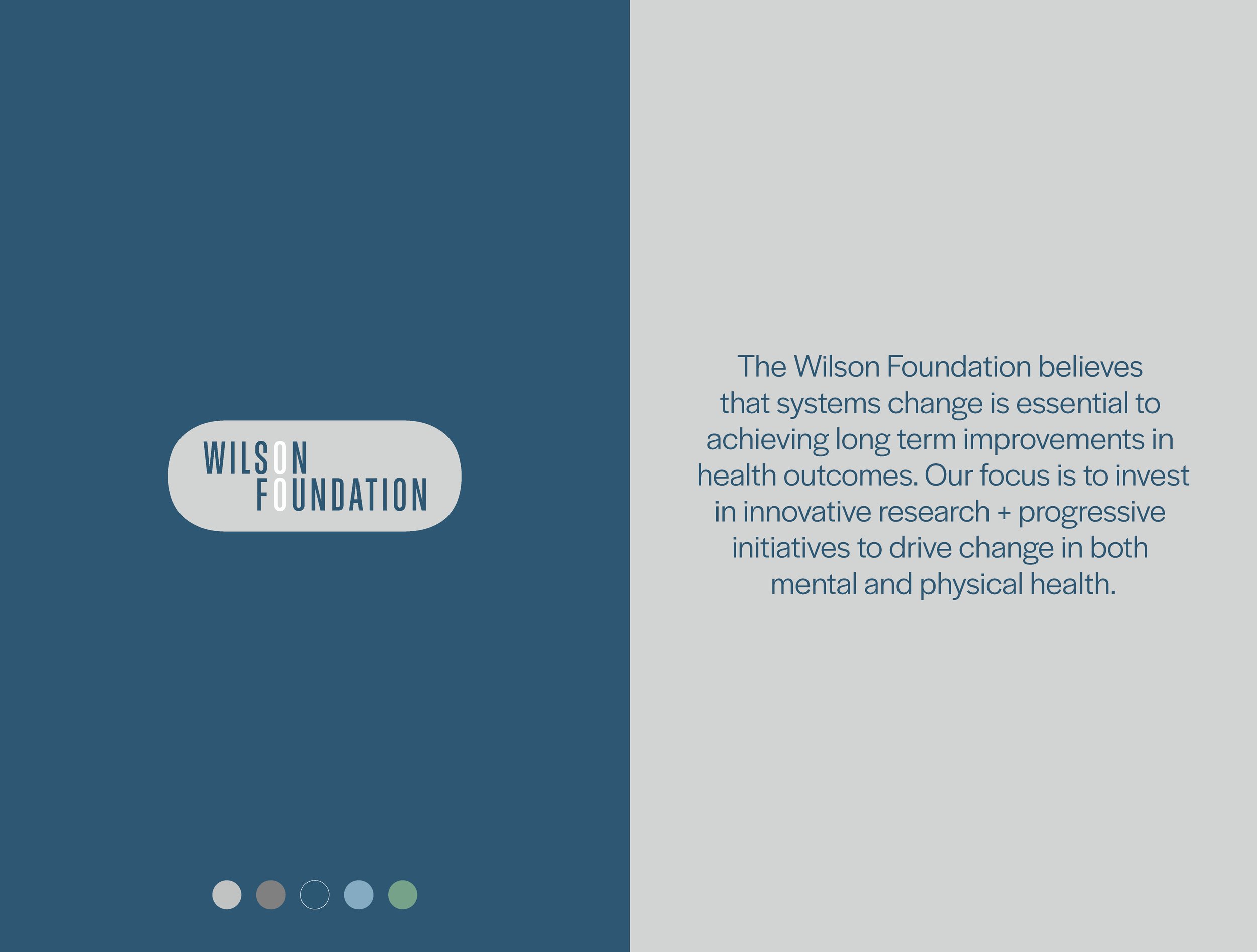 WILSON
FOUNDATION

The Wilson Foundation believes that systems change is essential to achieving long term improvements in health outcomes. Our focus is to invest in innovative research + progressive initiatives to drive change in both mental and physical health.